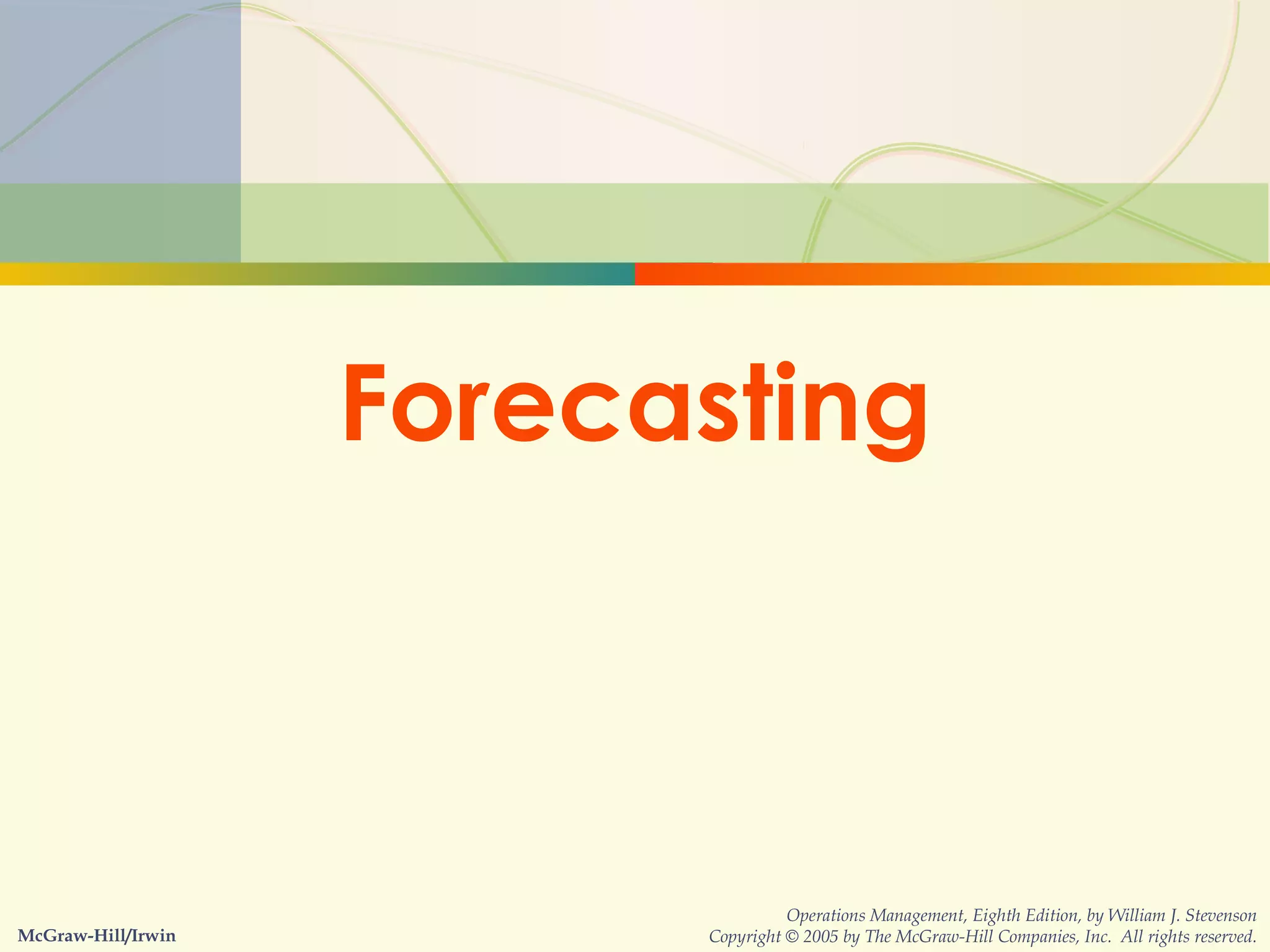 Forecasting

McGraw-Hill/Irwin

Operations Management, Eighth Edition, by William J. Stevenson
Copyright © 2005 by The McGraw-Hill Companies, Inc. All rights reserved.